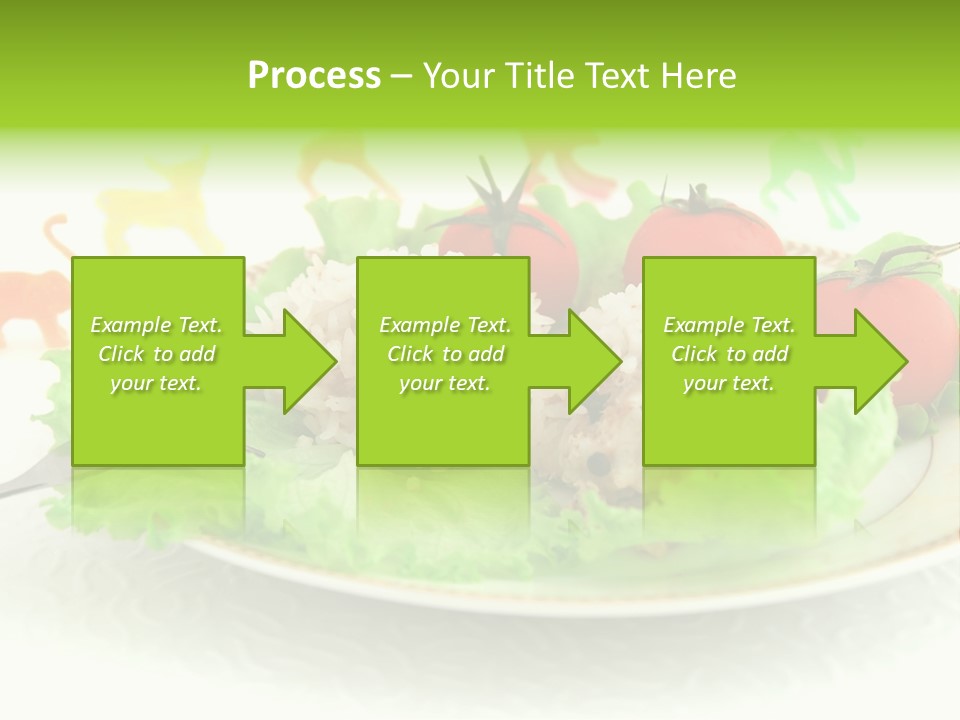 Process – Your Title Text Here

Example Text. Click to add your text.

Example Text. Click to add your text.

Example Text. Click to add your text.